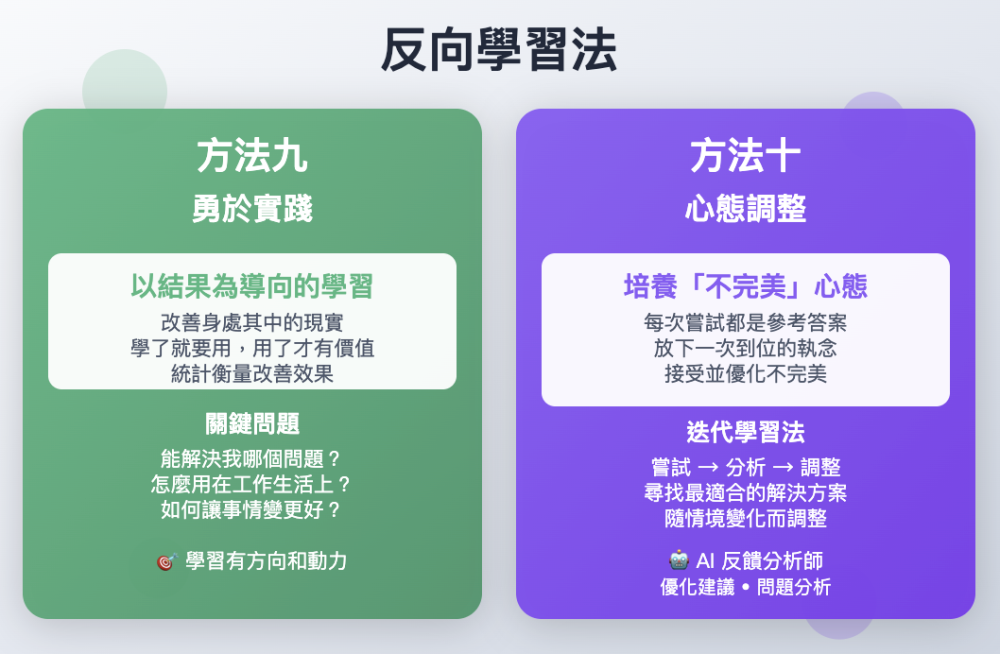 反向學習法

方法九
勇於實踐

以結果為導向的學習
改善身處其中的現實
學了就要用，用了才有價值
統計衡量改善效果

關鍵問題
能解決我哪個問題？
怎麼用在工作生活上？
如何讓事情變更好？

🎯 學習有方向和動力

方法十
心態調整

培養「不完美」心態
每次嘗試都是參考答案
放下一次到位的執念
接受並優化不完美

迭代學習法
嘗試 → 分析 → 調整
尋找最適合的解決方案
隨情境變化而調整

🤖 AI 反饋分析師
優化建議 • 問題分析